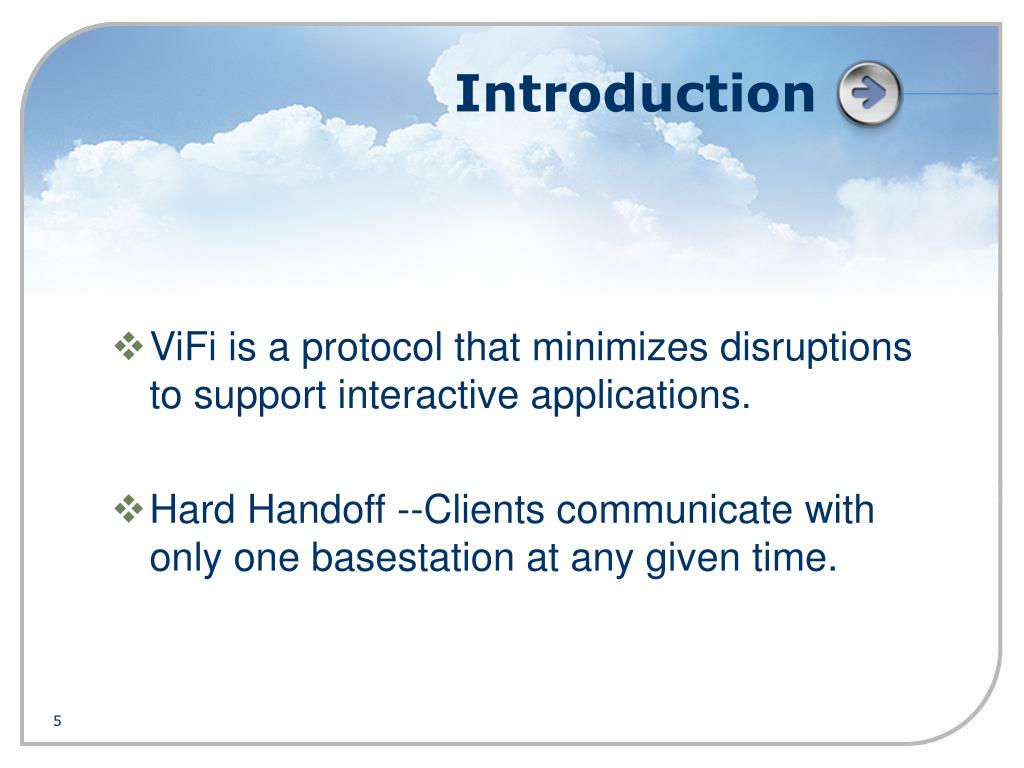 Introduction

❖ ViFi is a protocol that minimizes disruptions to support interactive applications.

❖ Hard Handoff --Clients communicate with only one basestation at any given time.

5